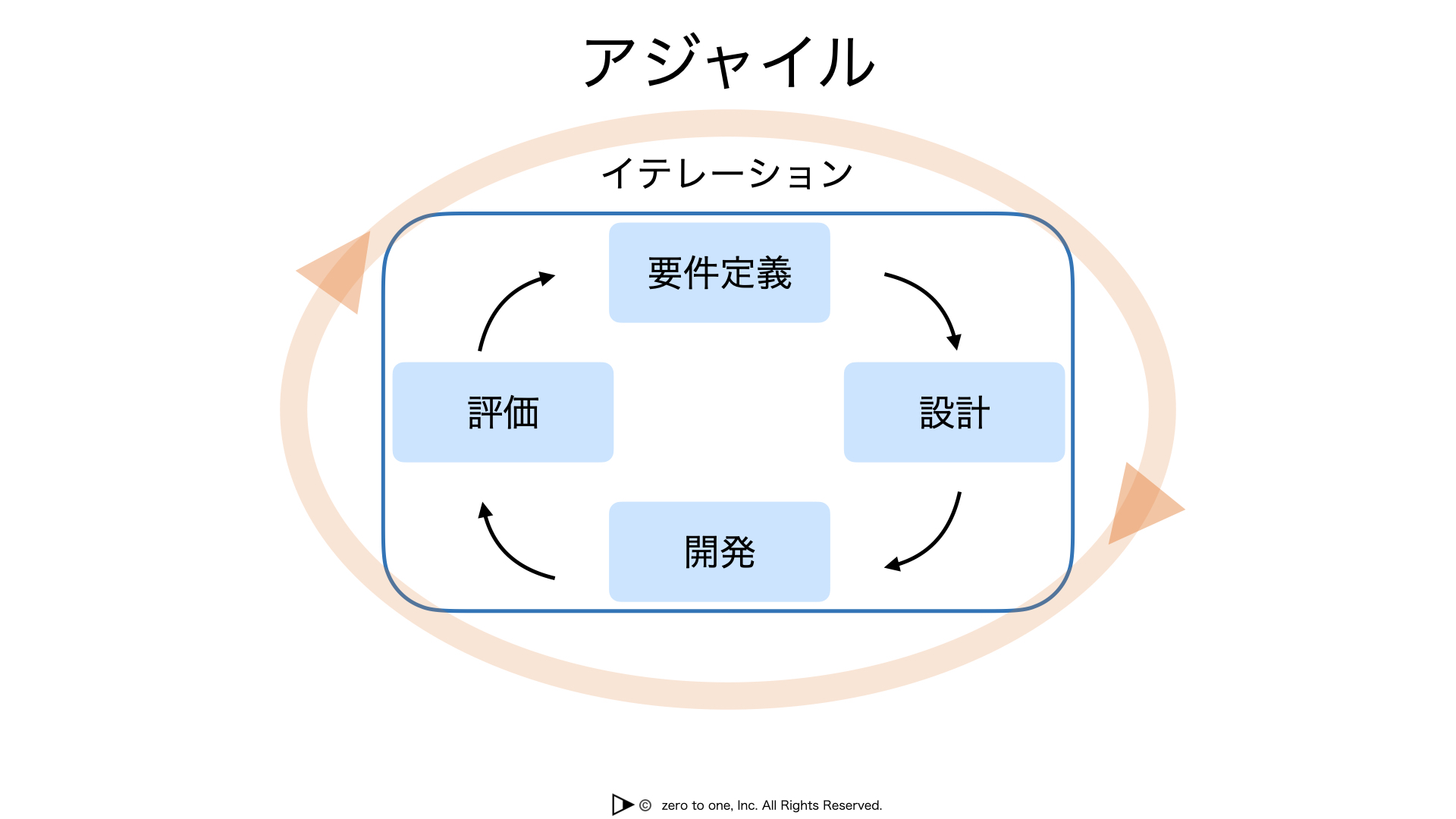 アジャイル

イテレーション

要件定義

設計

開発

評価

© zero to one, Inc. All Rights Reserved.